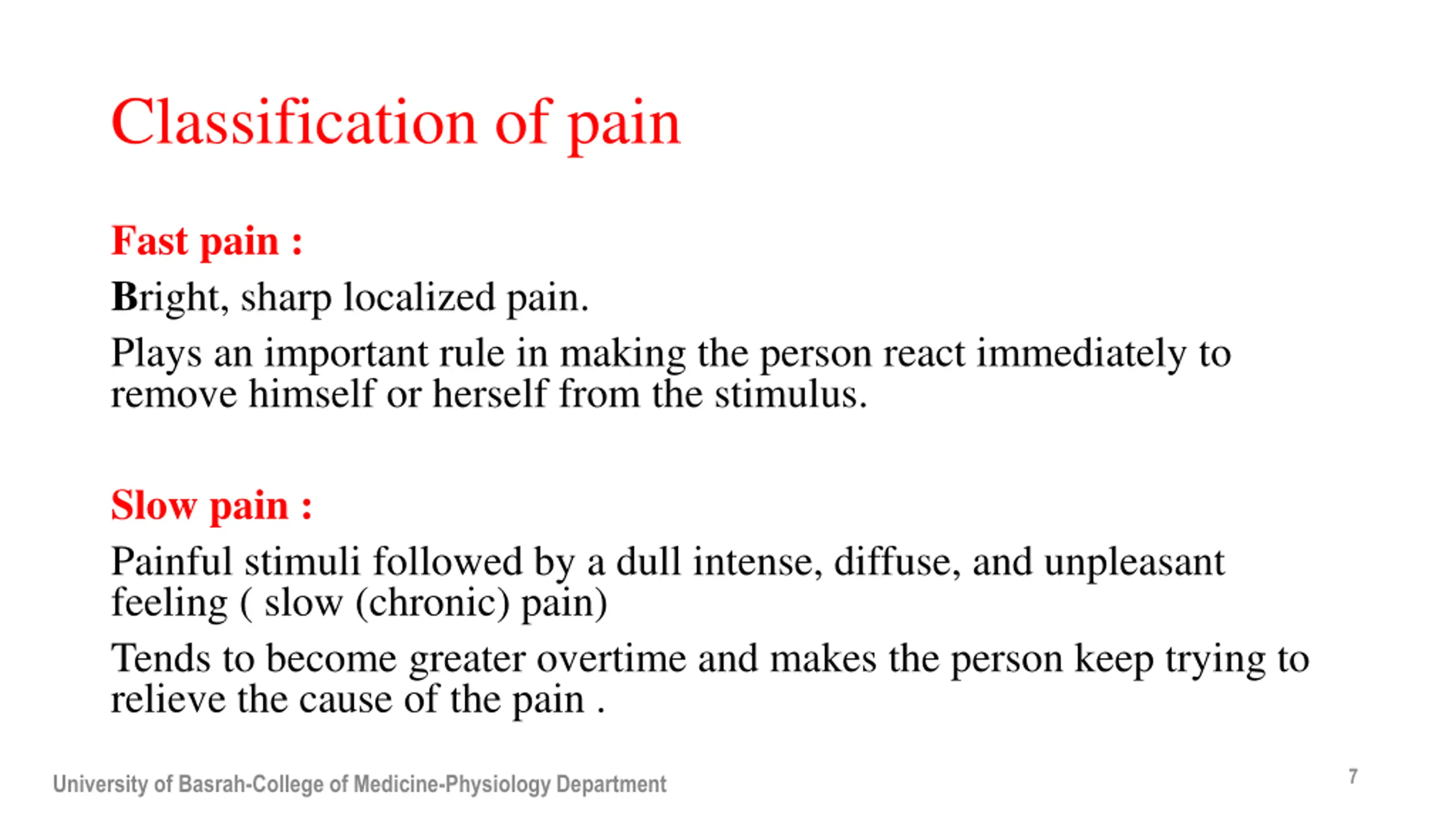 Classification of pain

Fast pain :

Bright, sharp localized pain.

Plays an important rule in making the person react immediately to remove himself or herself from the stimulus.

Slow pain :

Painful stimuli followed by a dull intense, diffuse, and unpleasant feeling ( slow (chronic) pain)

Tends to become greater overtime and makes the person keep trying to relieve the cause of the pain .

University of Basrah-College of Medicine-Physiology Department

7